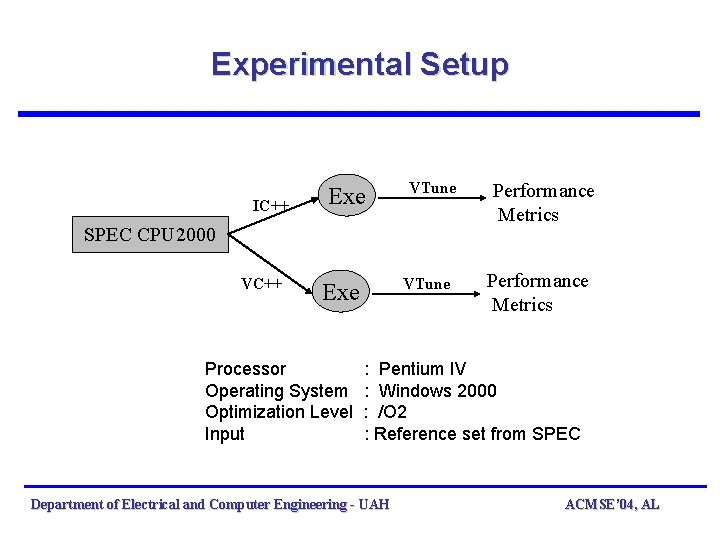 Experimental Setup

SPEC CPU2000

IC++

Exe

VTune

Performance Metrics

VC++

Exe

VTune

Performance Metrics

Processor : Pentium IV
Operating System : Windows 2000
Optimization Level : /O2
Input : Reference set from SPEC

Department of Electrical and Computer Engineering - UAH

ACMSE'04, AL